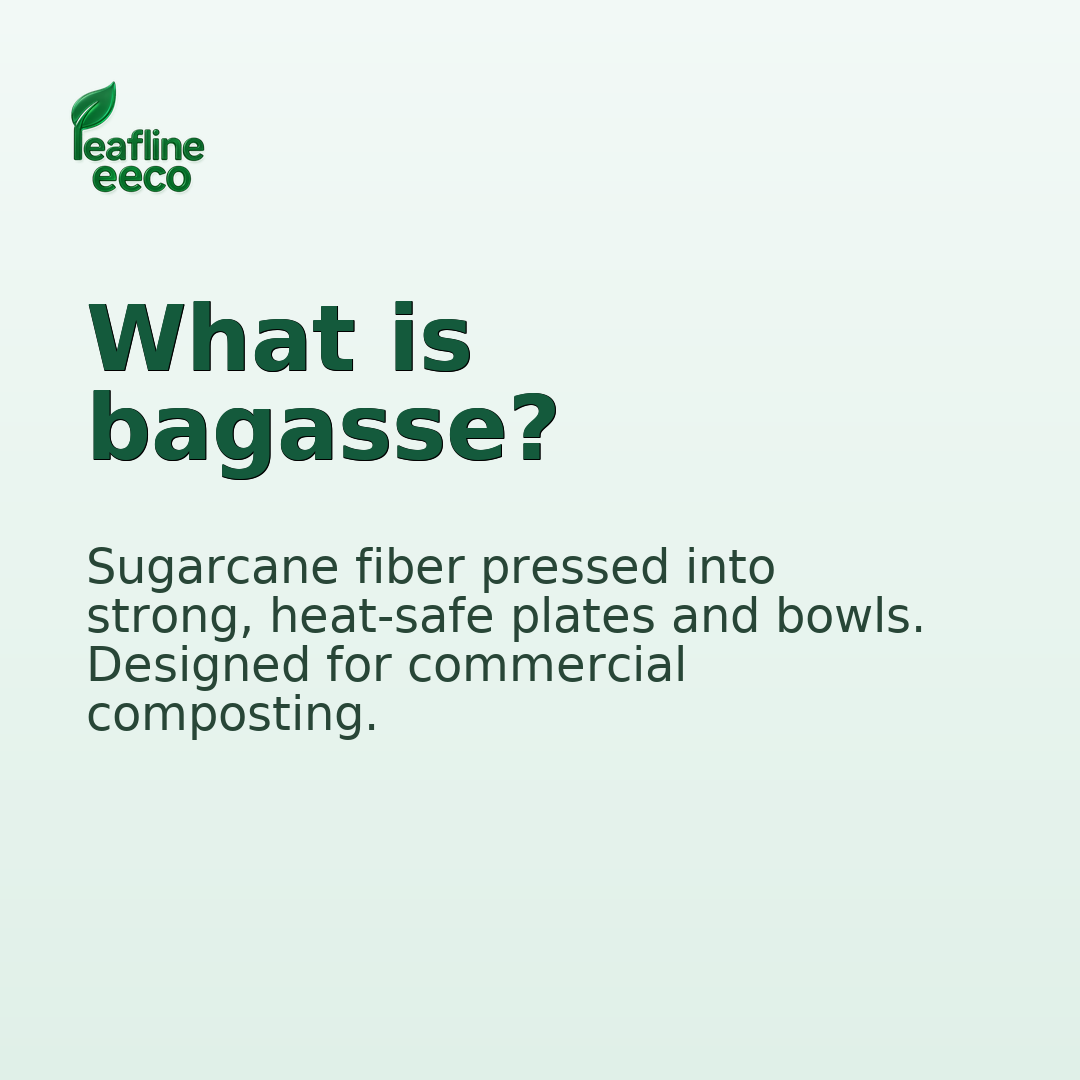 leafline
eeco

What is bagasse?

Sugarcane fiber pressed into strong, heat-safe plates and bowls. Designed for commercial composting.